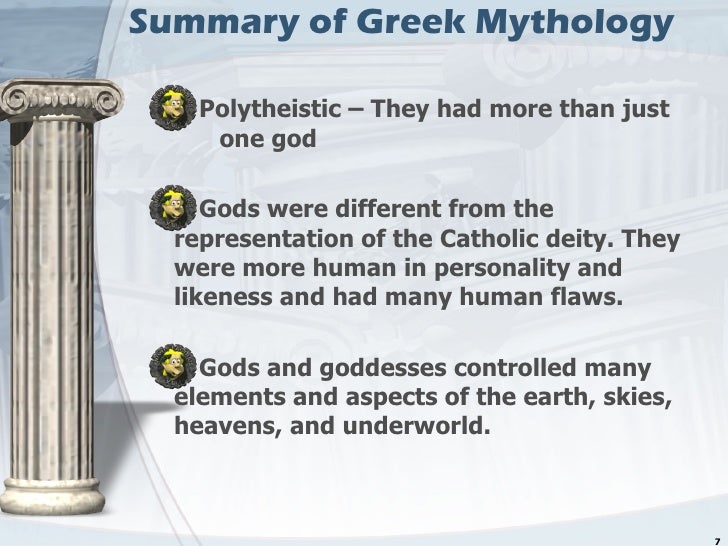 Summary of Greek Mythology

Polytheistic – They had more than just one god

Gods were different from the representation of the Catholic deity. They were more human in personality and likeness and had many human flaws.

Gods and goddesses controlled many elements and aspects of the earth, skies, heavens, and underworld.

7